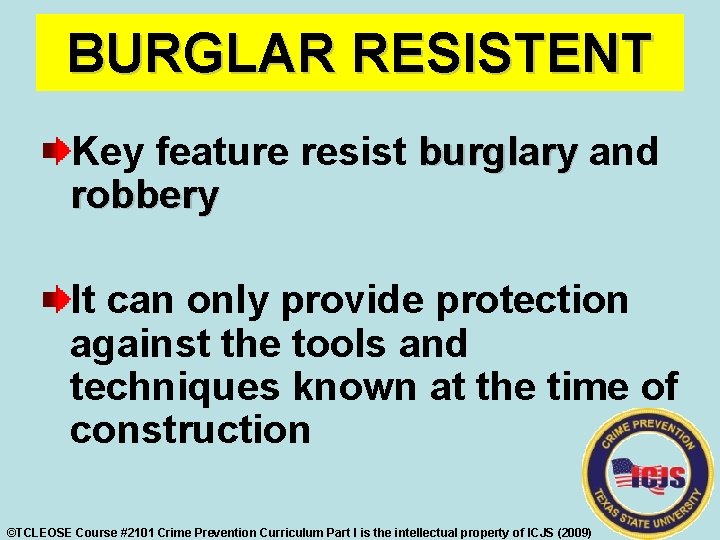 BURGLAR RESISTENT

Key feature resist burglary and robbery

It can only provide protection against the tools and techniques known at the time of construction

CRIME PREVENTION
ICJS
TEXAS STATE UNIVERSITY

©TCLEOSE Course #2101 Crime Prevention Curriculum Part I is the intellectual property of ICJS (2009)